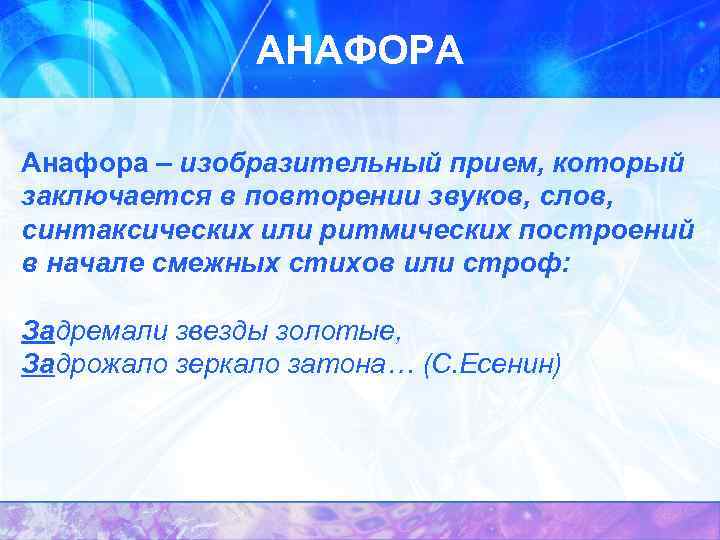 АНАФОРА

Анафора – изобразительный прием, который заключается в повторении звуков, слов, синтаксических или ритмических построений в начале смежных стихов или строф:

Задремали звезды золотые,
Задрожало зеркало затона… (С.Есенин)